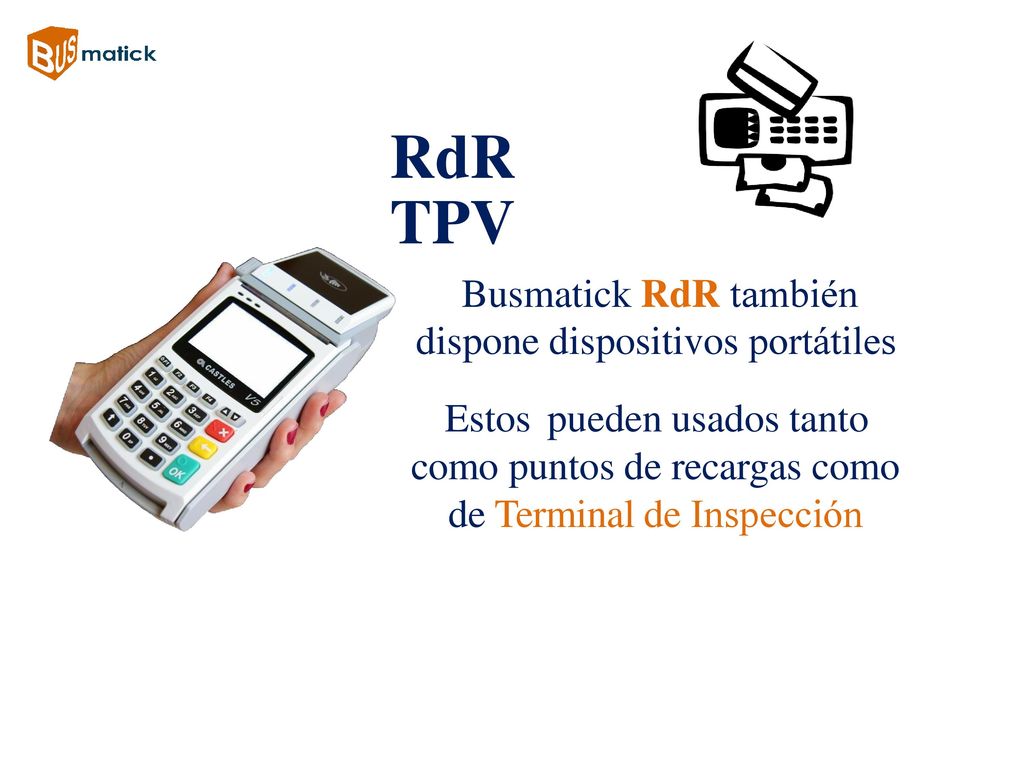 BUS matick

RdR
TPV

Busmatick RdR también dispone dispositivos portátiles

Estos pueden usados tanto como puntos de recargas como de Terminal de Inspección

CASTLES V5

OK